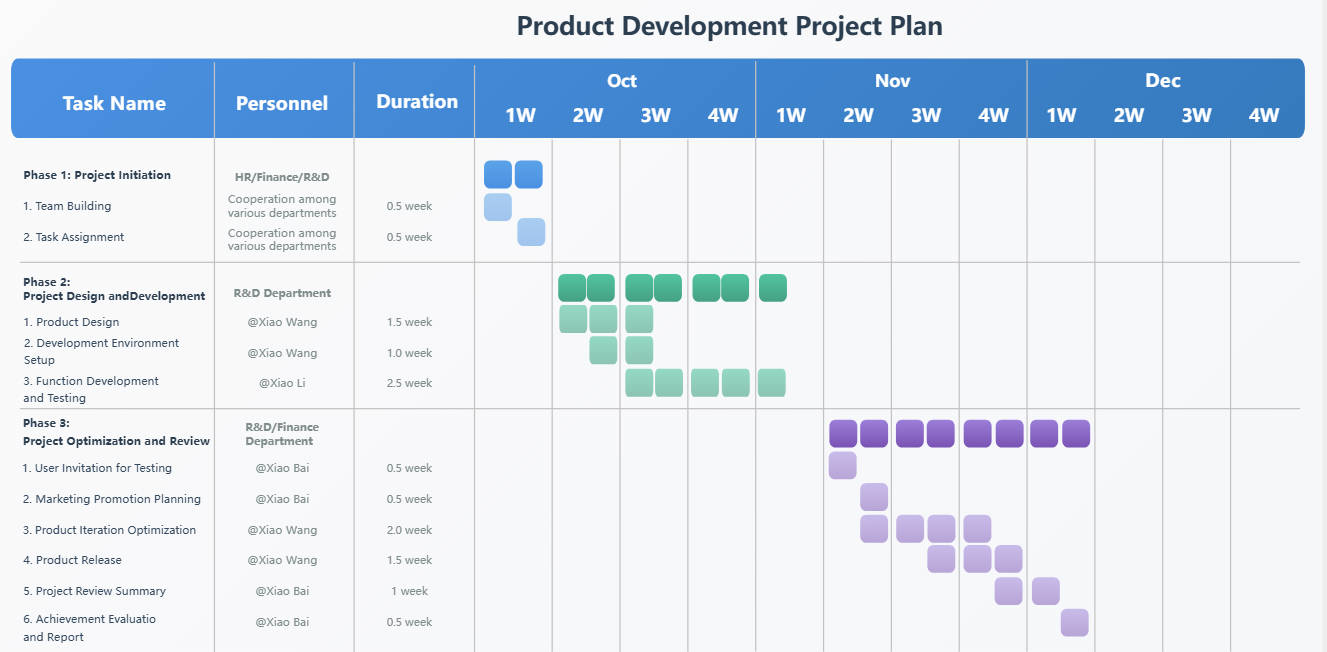 Product Development Project Plan

| Task Name | Personnel | Duration | Oct 1W | Oct 2W | Oct 3W | Oct 4W | Nov 1W | Nov 2W | Nov 3W | Nov 4W | Dec 1W | Dec 2W | Dec 3W | Dec 4W |
|---|---|---|---|---|---|---|---|---|---|---|---|---|---|---|
| Phase 1: Project Initiation | HR/Finance/R&D | | | | | | | | | | | | | |
| 1. Team Building | Cooperation among various departments | 0.5 week | | | | | | | | | | | | |
| 2. Task Assignment | Cooperation among various departments | 0.5 week | | | | | | | | | | | | |
| Phase 2: Project Design andDevelopment | R&D Department | | | | | | | | | | | | | |
| 1. Product Design | @Xiao Wang | 1.5 week | | | | | | | | | | | | |
| 2. Development Environment Setup | @Xiao Wang | 1.0 week | | | | | | | | | | | | |
| 3. Function Development and Testing | @Xiao Li | 2.5 week | | | | | | | | | | | | |
| Phase 3: Project Optimization and Review | R&D/Finance Department | | | | | | | | | | | | | |
| 1. User Invitation for Testing | @Xiao Bai | 0.5 week | | | | | | | | | | | | |
| 2. Marketing Promotion Planning | @Xiao Bai | 0.5 week | | | | | | | | | | | | |
| 3. Product Iteration Optimization | @Xiao Wang | 2.0 week | | | | | | | | | | | | |
| 4. Product Release | @Xiao Wang | 1.5 week | | | | | | | | | | | | |
| 5. Project Review Summary | @Xiao Bai | 1 week | | | | | | | | | | | | |
| 6. Achievement Evaluatio and Report | @Xiao Bai | 0.5 week | | | | | | | | | | | | |